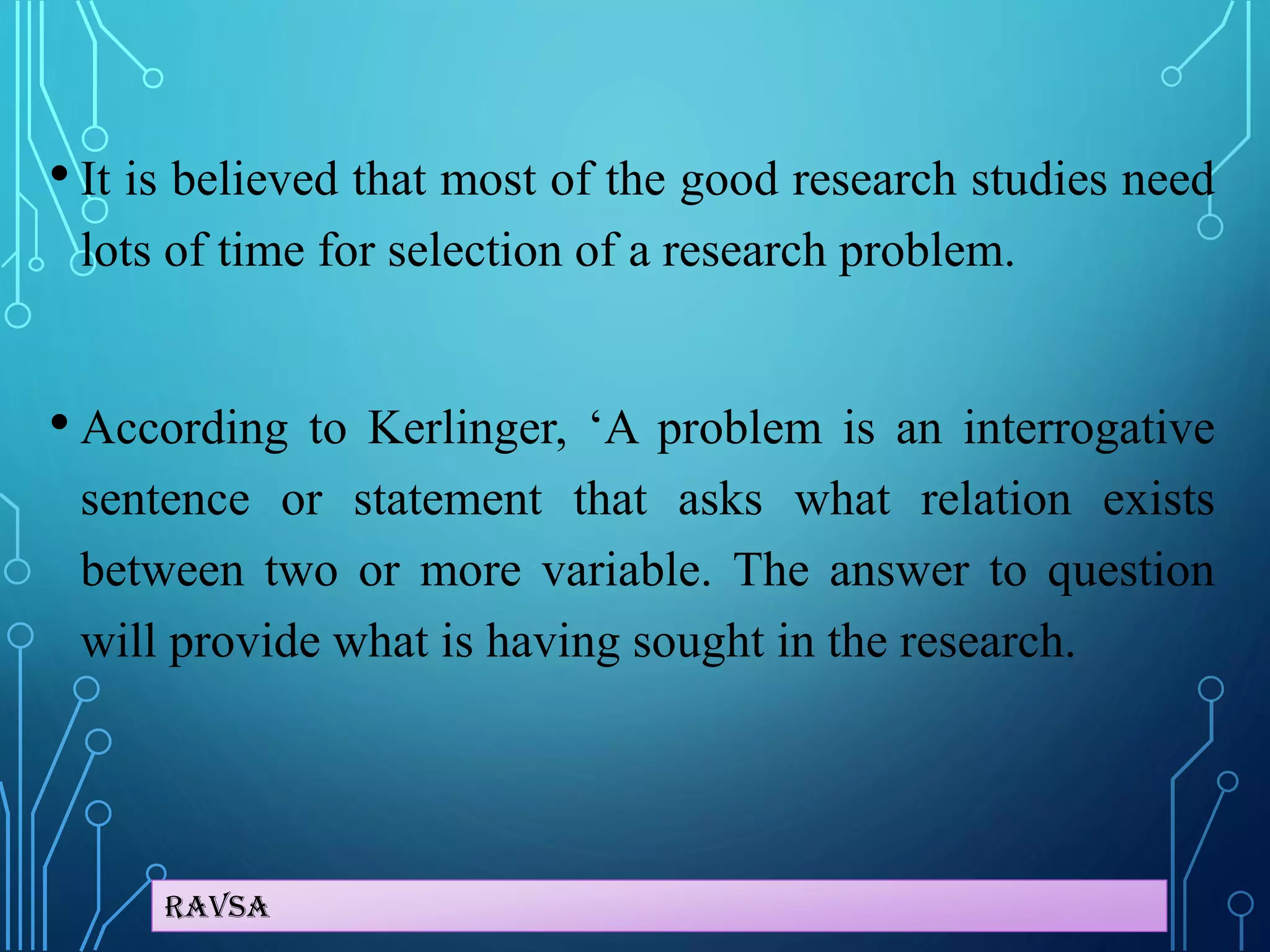 • It is believed that most of the good research studies need lots of time for selection of a research problem.

• According to Kerlinger, ‘A problem is an interrogative sentence or statement that asks what relation exists between two or more variable. The answer to question will provide what is having sought in the research.

RAVSA